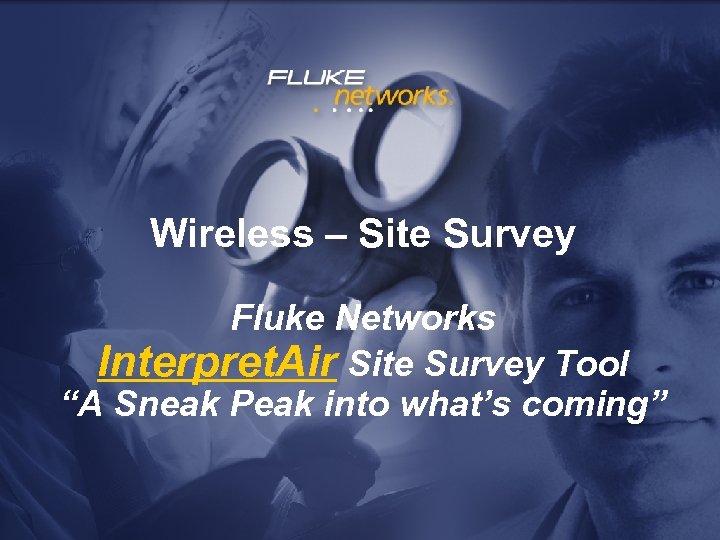 FLUKE networks

Wireless – Site Survey

Fluke Networks
InterpretAir Site Survey Tool
“A Sneak Peak into what’s coming”